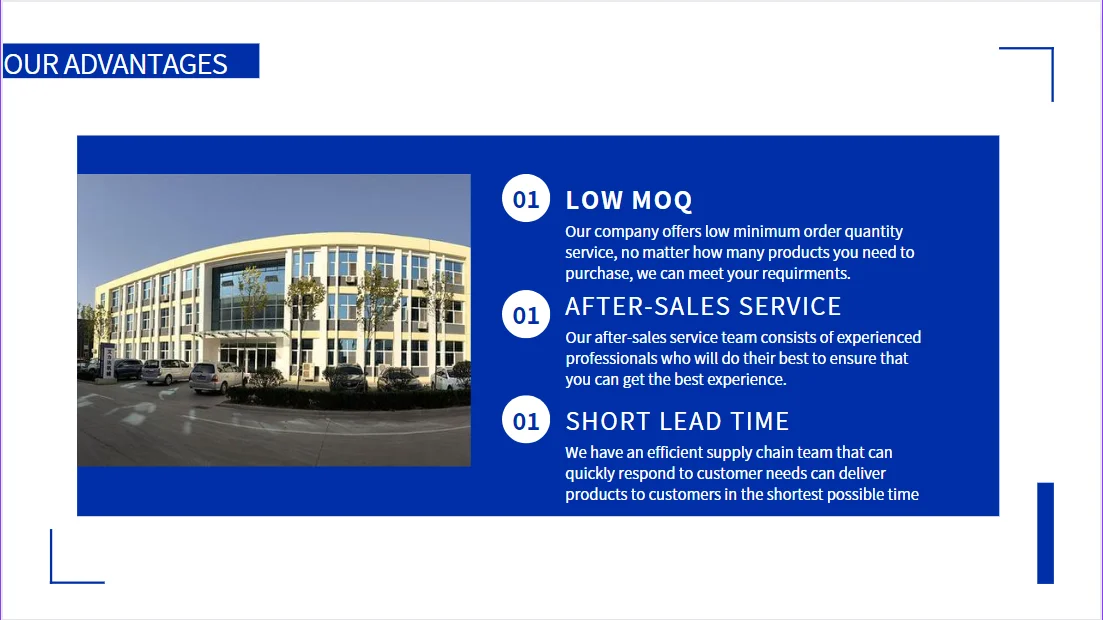 OUR ADVANTAGES

01 LOW MOQ
Our company offers low minimum order quantity service, no matter how many products you need to purchase, we can meet your requirments.

01 AFTER-SALES SERVICE
Our after-sales service team consists of experienced professionals who will do their best to ensure that you can get the best experience.

01 SHORT LEAD TIME
We have an efficient supply chain team that can quickly respond to customer needs can deliver products to customers in the shortest possible time